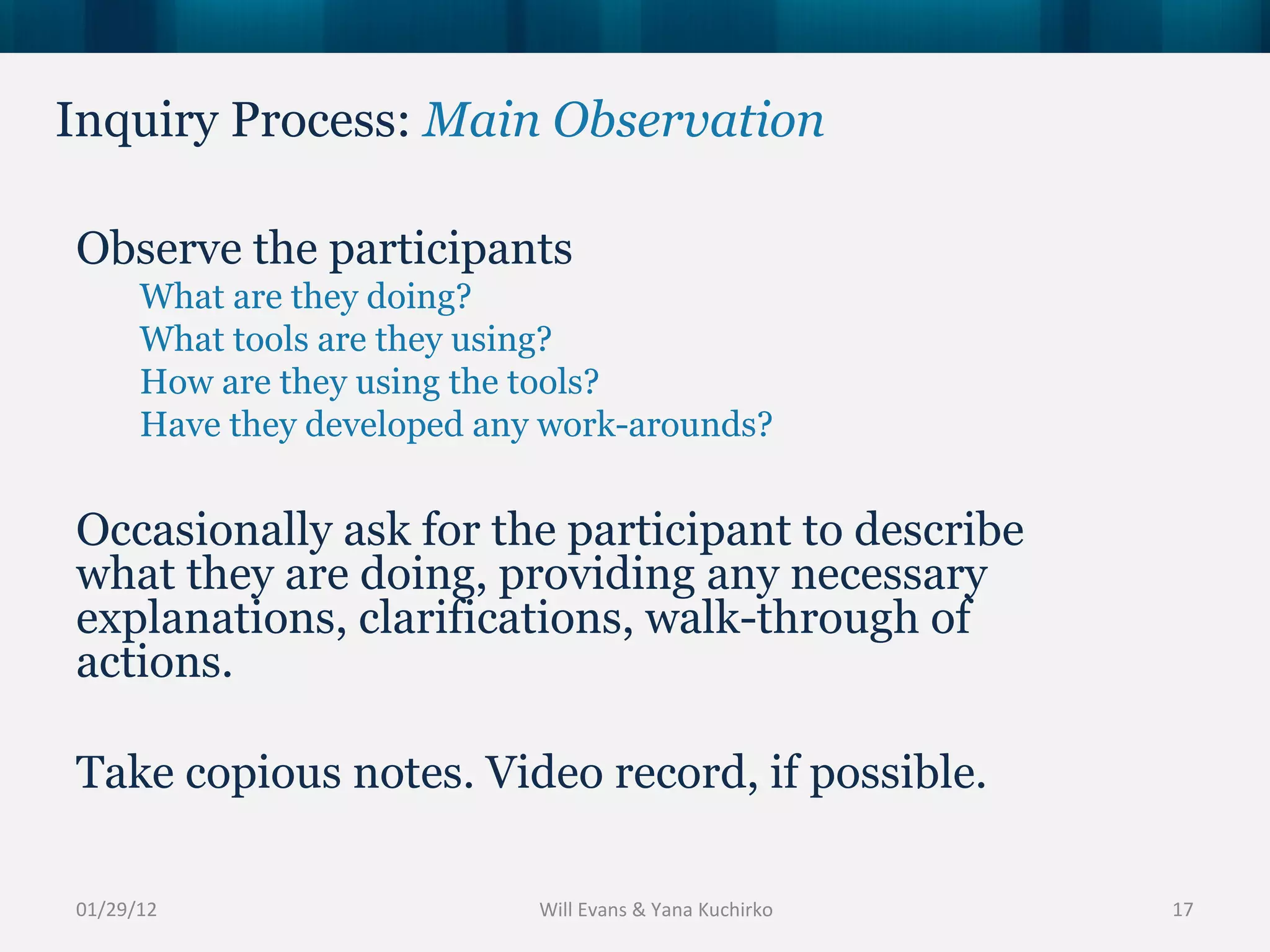 Inquiry Process: Main Observation

Observe the participants

What are they doing?
What tools are they using?
How are they using the tools?
Have they developed any work-arounds?

Occasionally ask for the participant to describe what they are doing, providing any necessary explanations, clarifications, walk-through of actions.

Take copious notes. Video record, if possible.

01/29/12

Will Evans & Yana Kuchirko

17